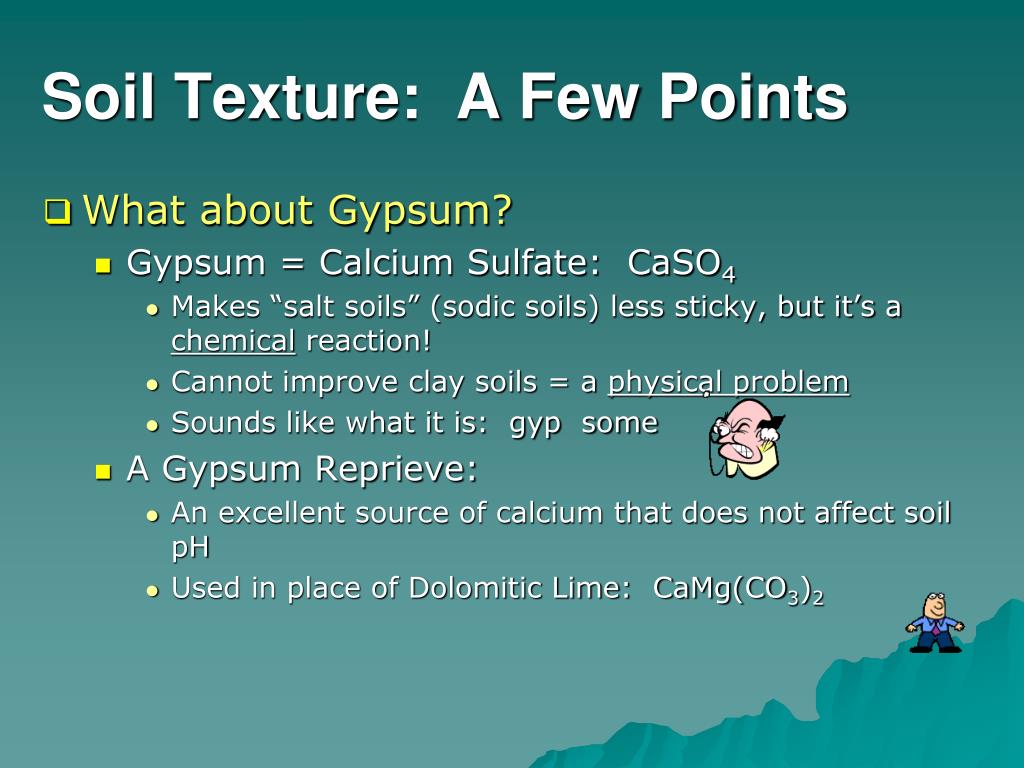 Soil Texture: A Few Points

What about Gypsum?

Gypsum = Calcium Sulfate: $CaSO_4$

Makes “salt soils” (sodic soils) less sticky, but it’s a chemical reaction!

Cannot improve clay soils = a physical problem

Sounds like what it is: gyp some

A Gypsum Reprieve:

An excellent source of calcium that does not affect soil pH

Used in place of Dolomitic Lime: $CaMg(CO_3)_2$